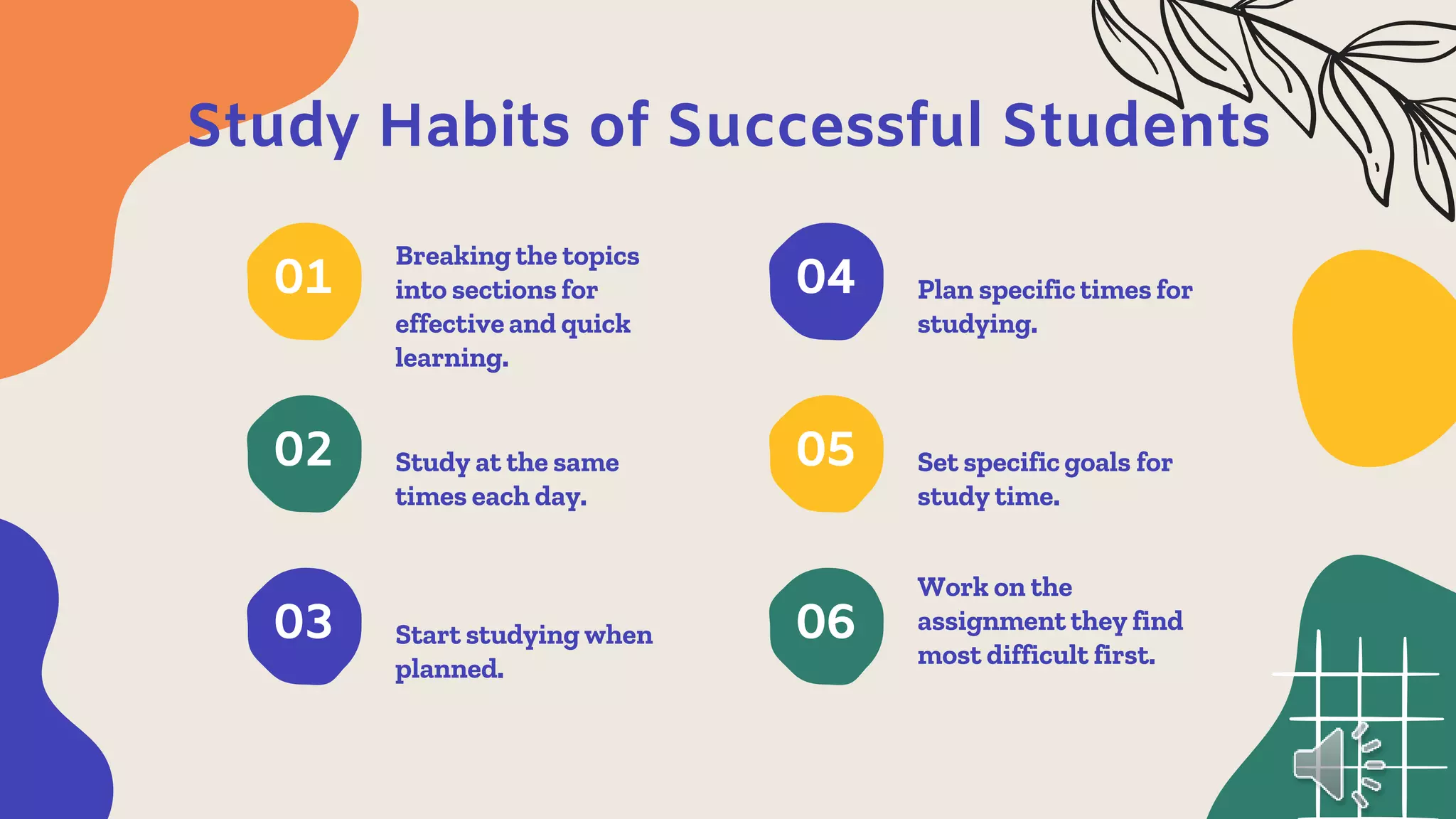 Study Habits of Successful Students

01

Breaking the topics into sections for effective and quick learning.

02

Study at the same times each day.

03

Start studying when planned.

04

Plan specific times for studying.

05

Set specific goals for study time.

06

Work on the assignment they find most difficult first.